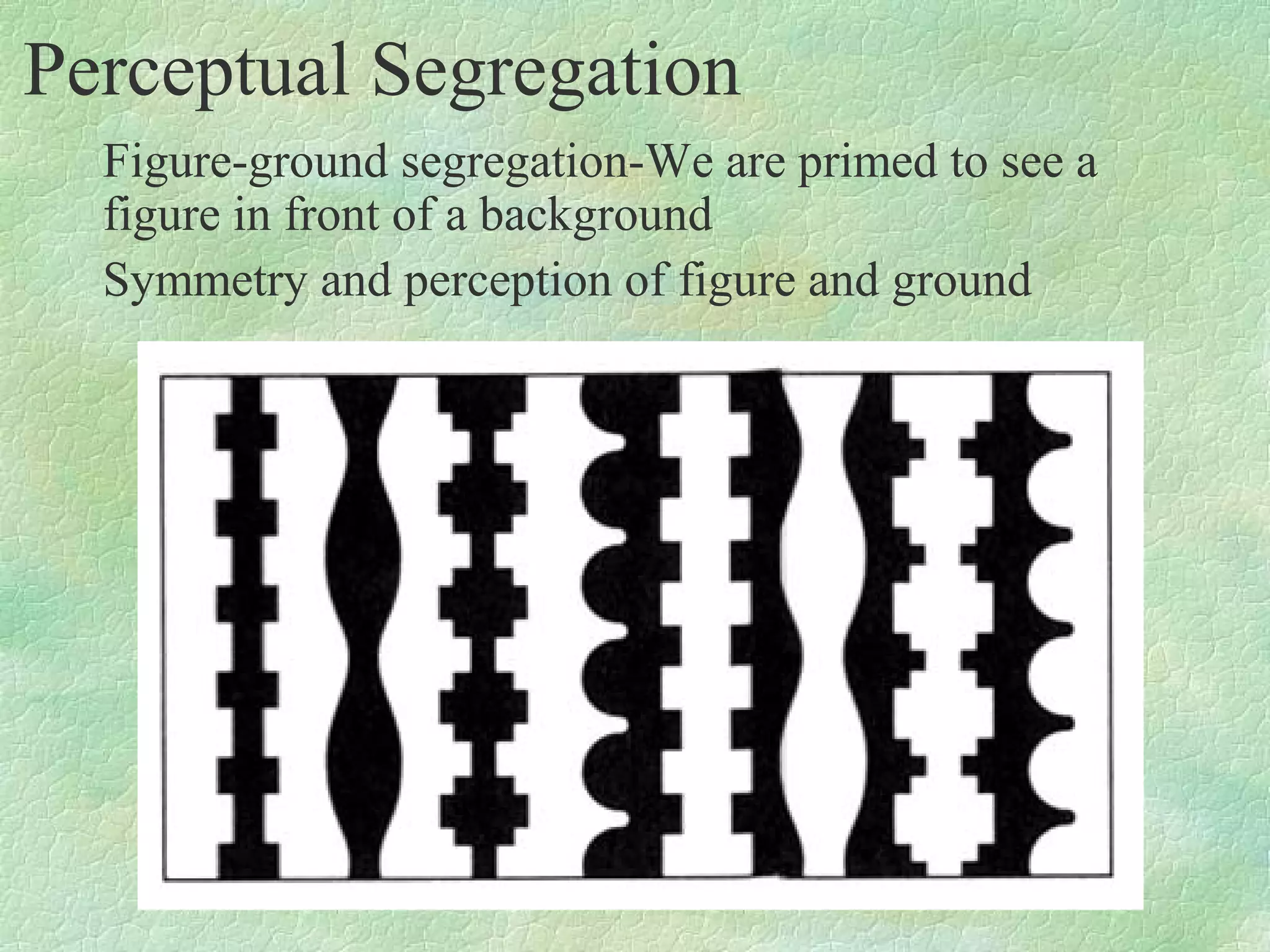 Perceptual Segregation

Figure-ground segregation-We are primed to see a figure in front of a background

Symmetry and perception of figure and ground